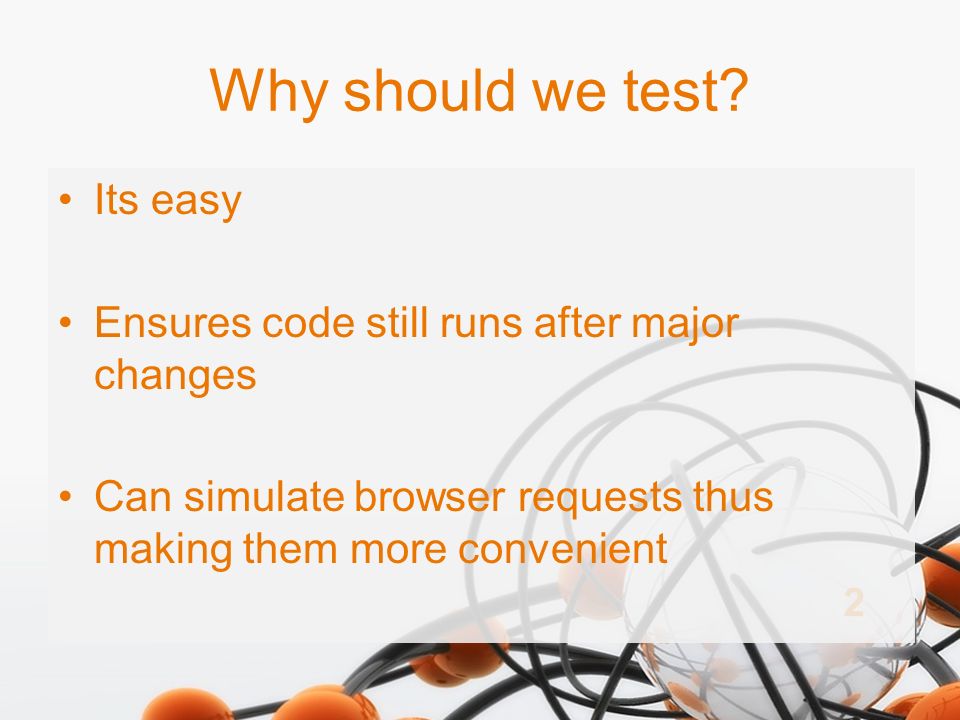 Why should we test?

• Its easy

• Ensures code still runs after major changes

• Can simulate browser requests thus making them more convenient

2